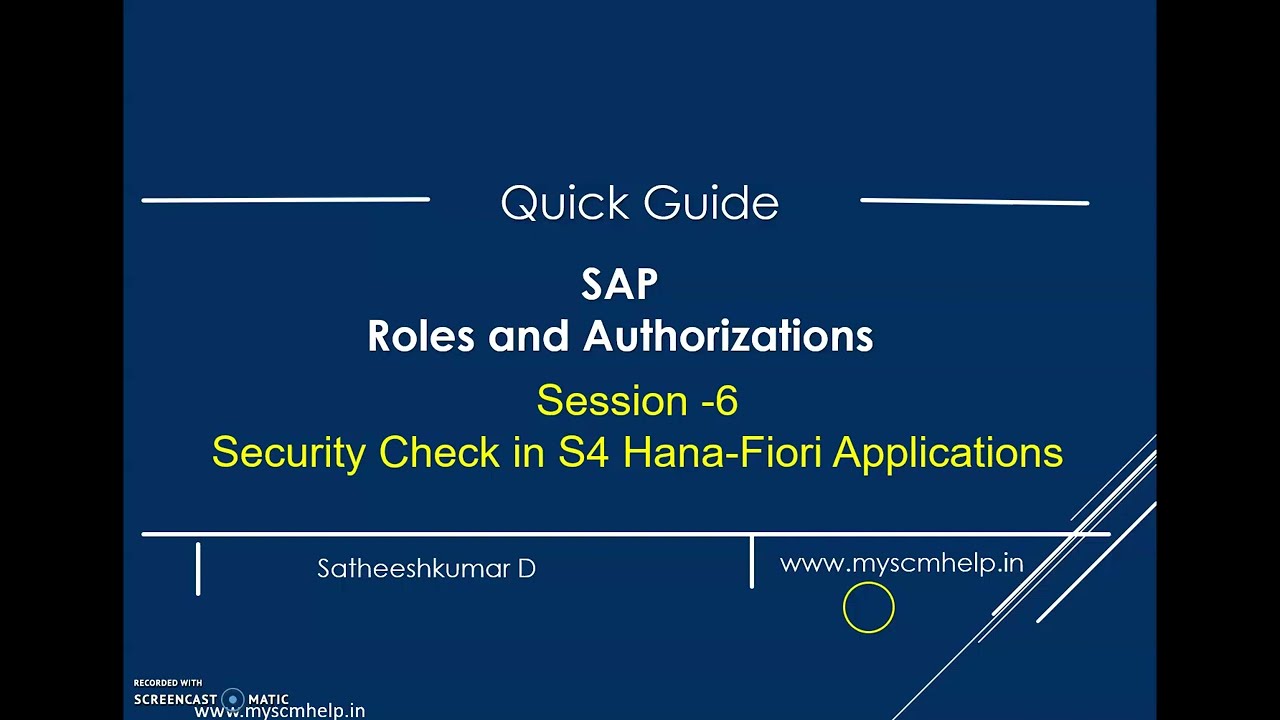 Quick Guide

SAP
Roles and Authorizations

Session -6
Security Check in S4 Hana-Fiori Applications

Satheeshkumar D

www.myscmhelp.in

RECORDED WITH
SCREENCAST MATIC

www.myscmhelp.in